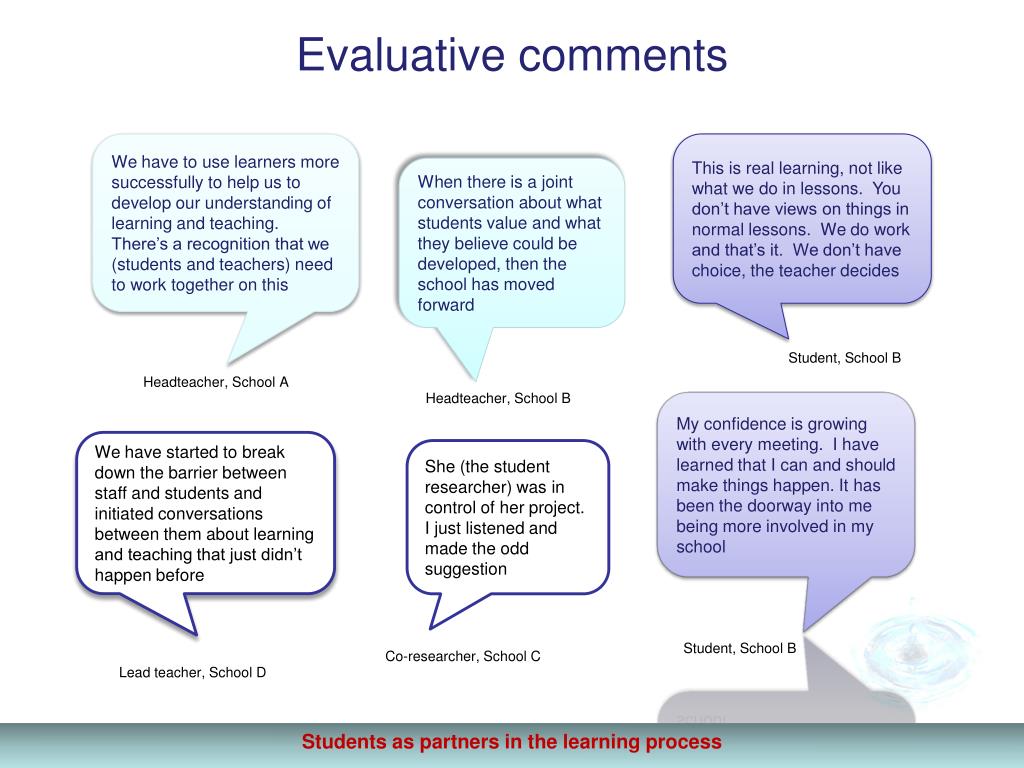 Evaluative comments

We have to use learners more successfully to help us to develop our understanding of learning and teaching. There's a recognition that we (students and teachers) need to work together on this

Headteacher, School A

When there is a joint conversation about what students value and what they believe could be developed, then the school has moved forward

Headteacher, School B

This is real learning, not like what we do in lessons. You don't have views on things in normal lessons. We do work and that's it. We don't have choice, the teacher decides

Student, School B

We have started to break down the barrier between staff and students and initiated conversations between them about learning and teaching that just didn't happen before

Lead teacher, School D

She (the student researcher) was in control of her project. I just listened and made the odd suggestion

Co-researcher, School C

My confidence is growing with every meeting. I have learned that I can and should make things happen. It has been the doorway into me being more involved in my school

Student, School B

Students as partners in the learning process